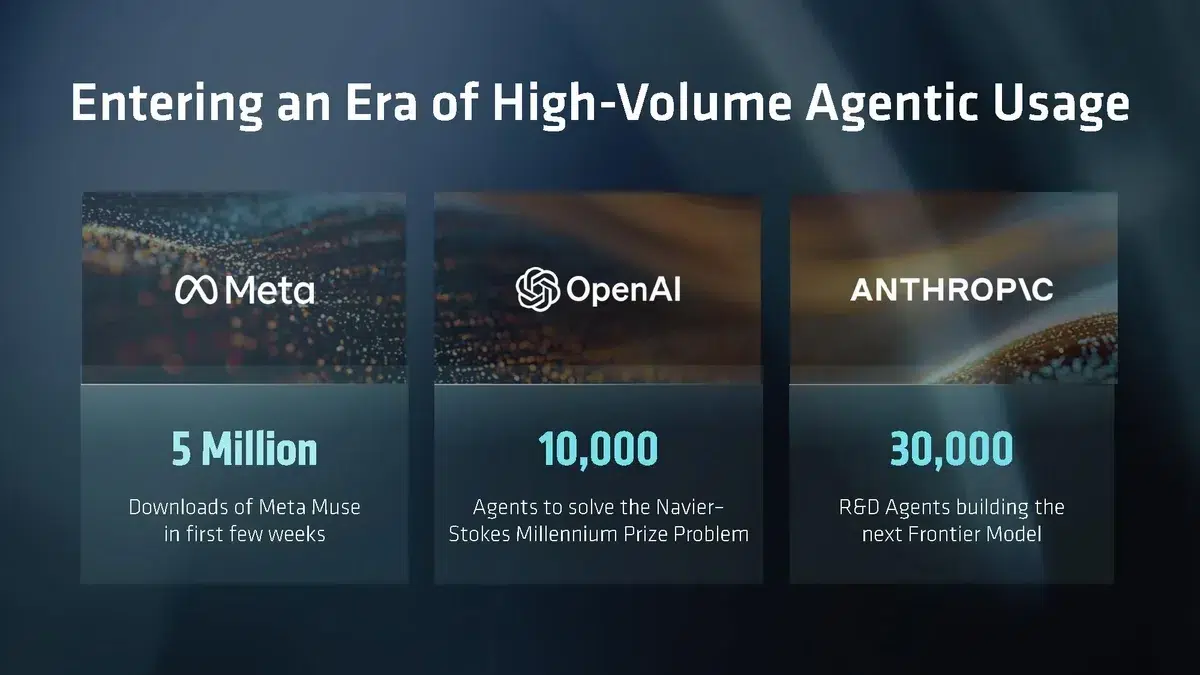 Entering an Era of High-Volume Agentic Usage

Meta

5 Million

Downloads of Meta Muse in first few weeks

OpenAI

10,000

Agents to solve the Navier-Stokes Millennium Prize Problem

ANTHROP\C

30,000

R&D Agents building the next Frontier Model